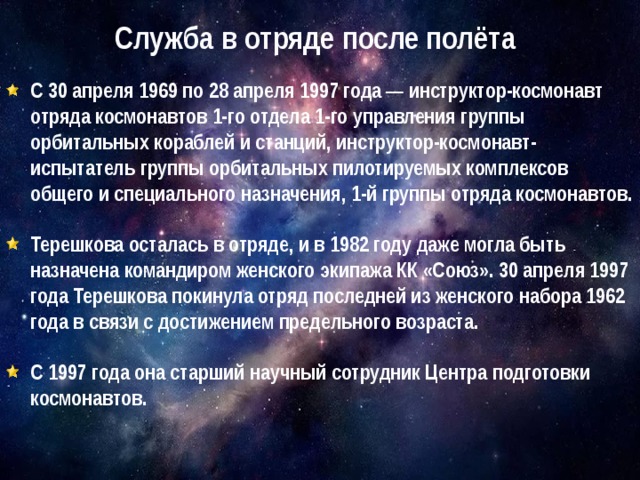 Служба в отряде после полёта

С 30 апреля 1969 по 28 апреля 1997 года — инструктор-космонавт отряда космонавтов 1-го отдела 1-го управления группы орбитальных кораблей и станций, инструктор-космонавт-испытатель группы орбитальных пилотируемых комплексов общего и специального назначения, 1-й группы отряда космонавтов.

Терешкова осталась в отряде, и в 1982 году даже могла быть назначена командиром женского экипажа КК «Союз». 30 апреля 1997 года Терешкова покинула отряд последней из женского набора 1962 года в связи с достижением предельного возраста.

С 1997 года она старший научный сотрудник Центра подготовки космонавтов.